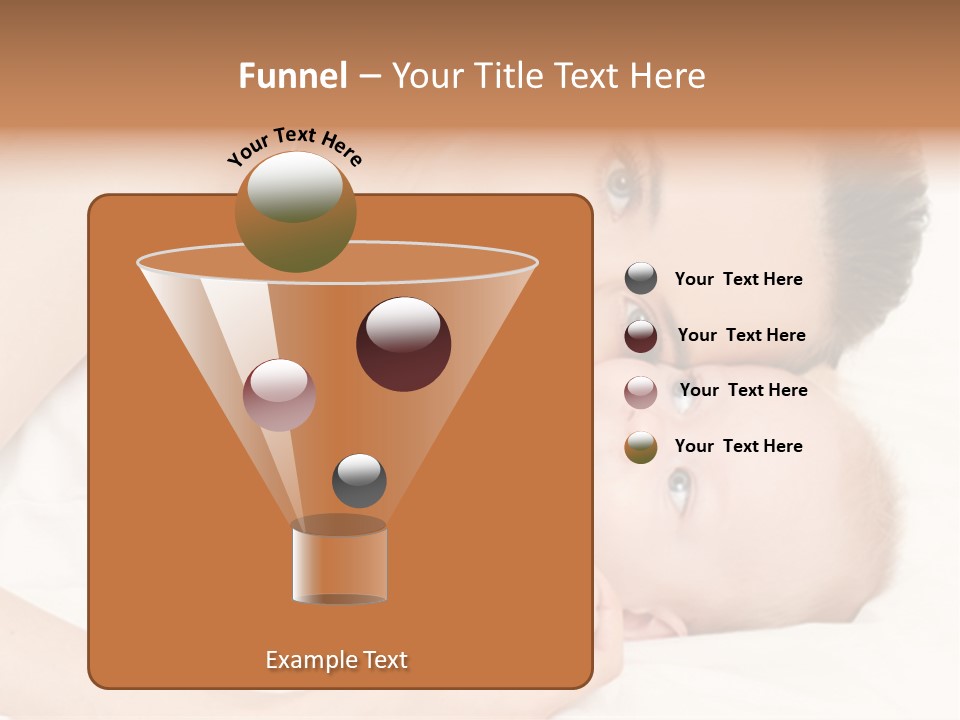 Funnel – Your Title Text Here

Your Text Here

Your Text Here

Your Text Here

Your Text Here

Your Text Here

Example Text